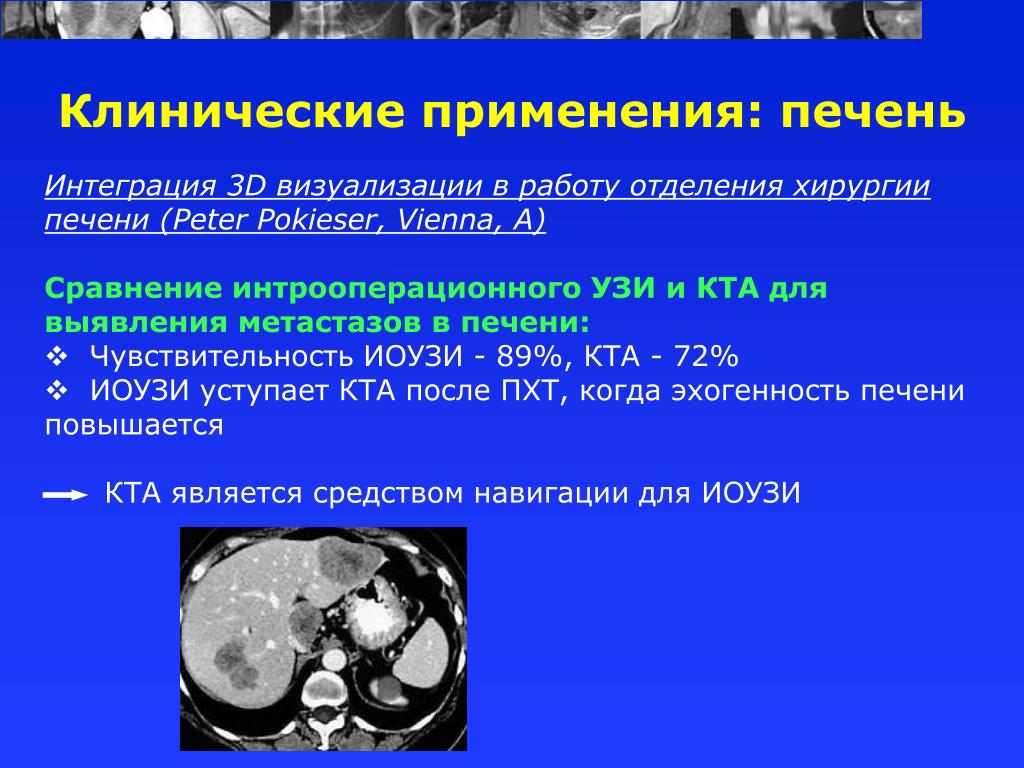 Клинические применения: печень

Интеграция 3D визуализации в работу отделения хирургии печени (Peter Pokieser, Vienna, A)

Сравнение интрооперационного УЗИ и КТА для выявления метастазов в печени:
❖ Чувствительность ИОУЗИ - 89%, КТА - 72%
❖ ИОУЗИ уступает КТА после ПХТ, когда эхогенность печени повышается

КТА является средством навигации для ИОУЗИ